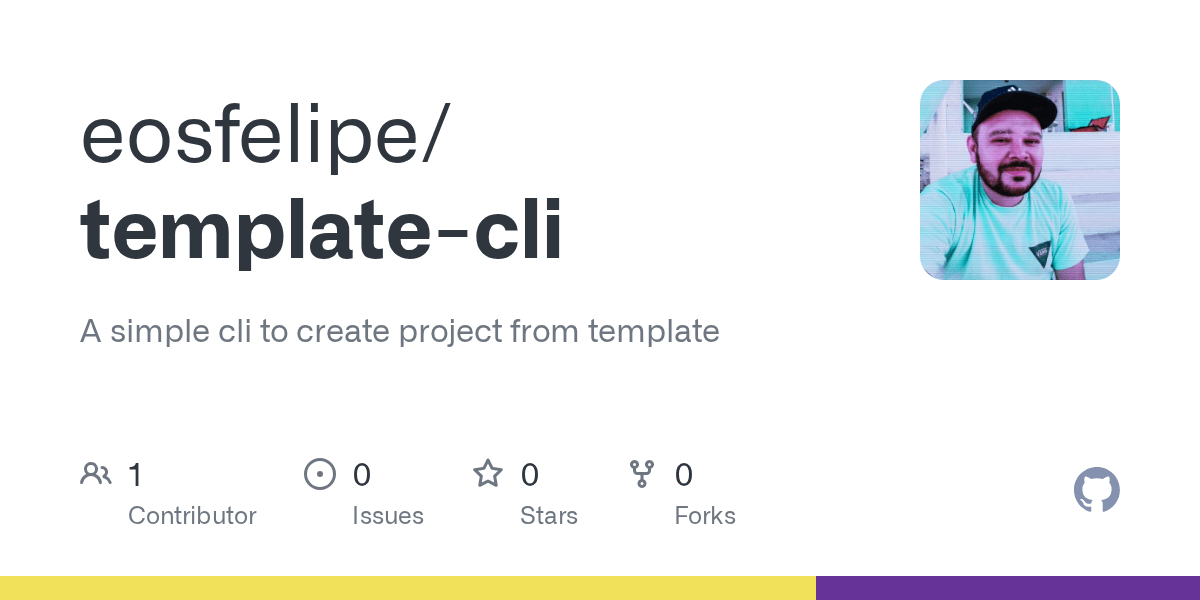 eosfelipe/
template-cli

A simple cli to create project from template

1
Contributor

0
Issues

0
Stars

0
Forks